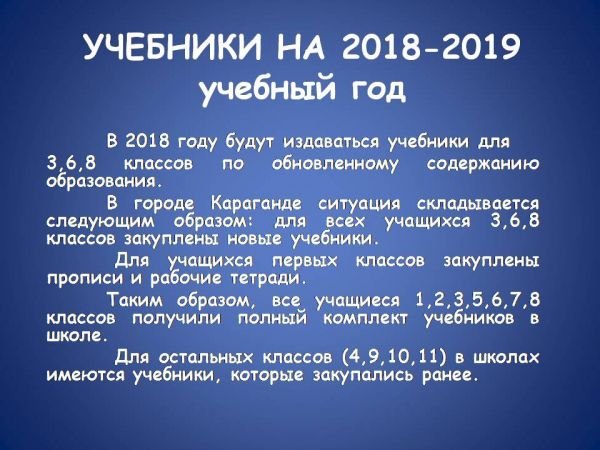 УЧЕБНИКИ НА 2018-2019 учебный год

В 2018 году будут издаваться учебники для 3,6,8 классов по обновленному содержанию образования.

В городе Караганде ситуация складывается следующим образом: для всех учащихся 3,6,8 классов закуплены новые учебники.

Для учащихся первых классов закуплены прописи и рабочие тетради.

Таким образом, все учащиеся 1,2,3,5,6,7,8 классов получили полный комплект учебников в школе.

Для остальных классов (4,9,10,11) в школах имеются учебники, которые закупались ранее.